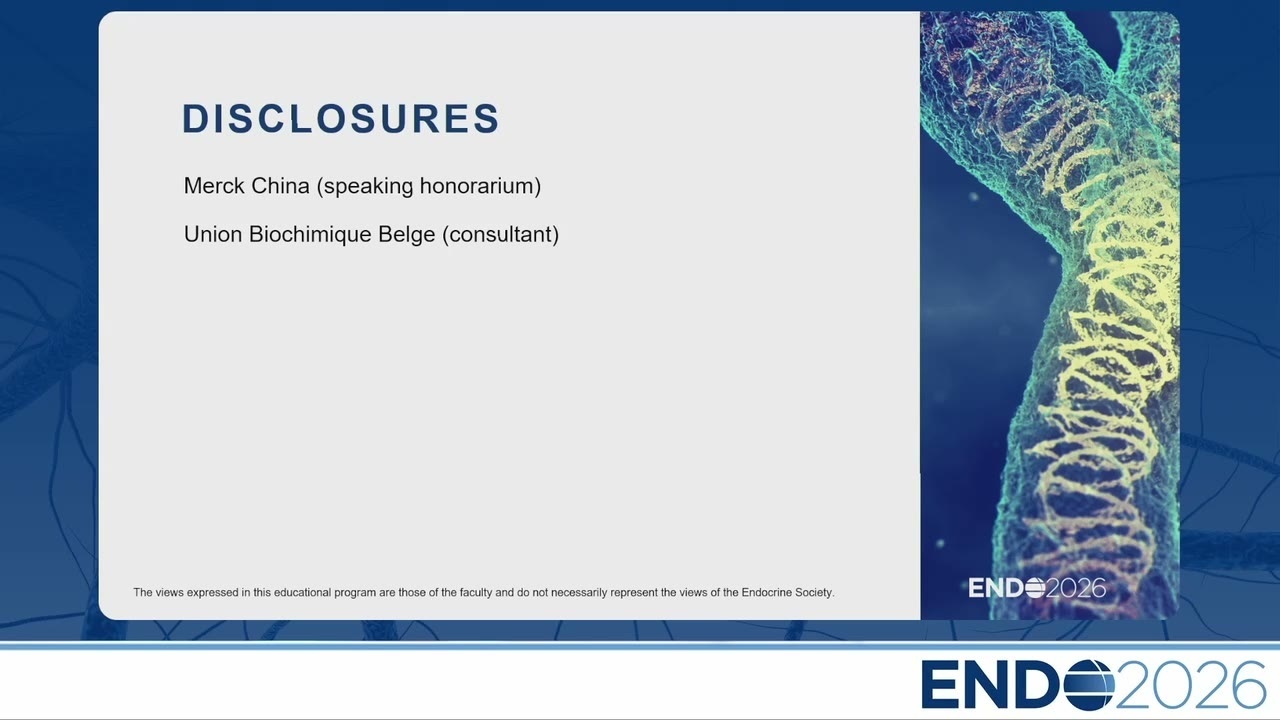 DISCLOSURES

Merck China (speaking honorarium)

Union Biochimique Belge (consultant)

The views expressed in this educational program are those of the faculty and do not necessarily represent the views of the Endocrine Society.

ENDO2026

ENDO2026